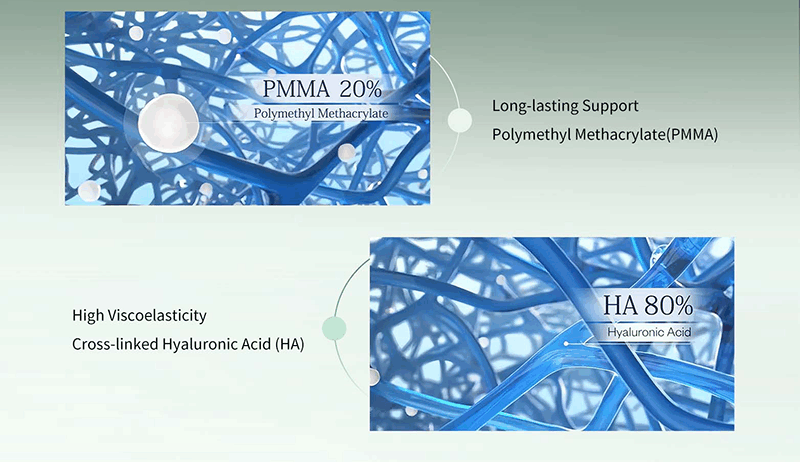 PMMA 20%
Polymethyl Methacrylate

Long-lasting Support
Polymethyl Methacrylate(PMMA)

High Viscoelasticity
Cross-linked Hyaluronic Acid (HA)

HA 80%
Hyaluronic Acid